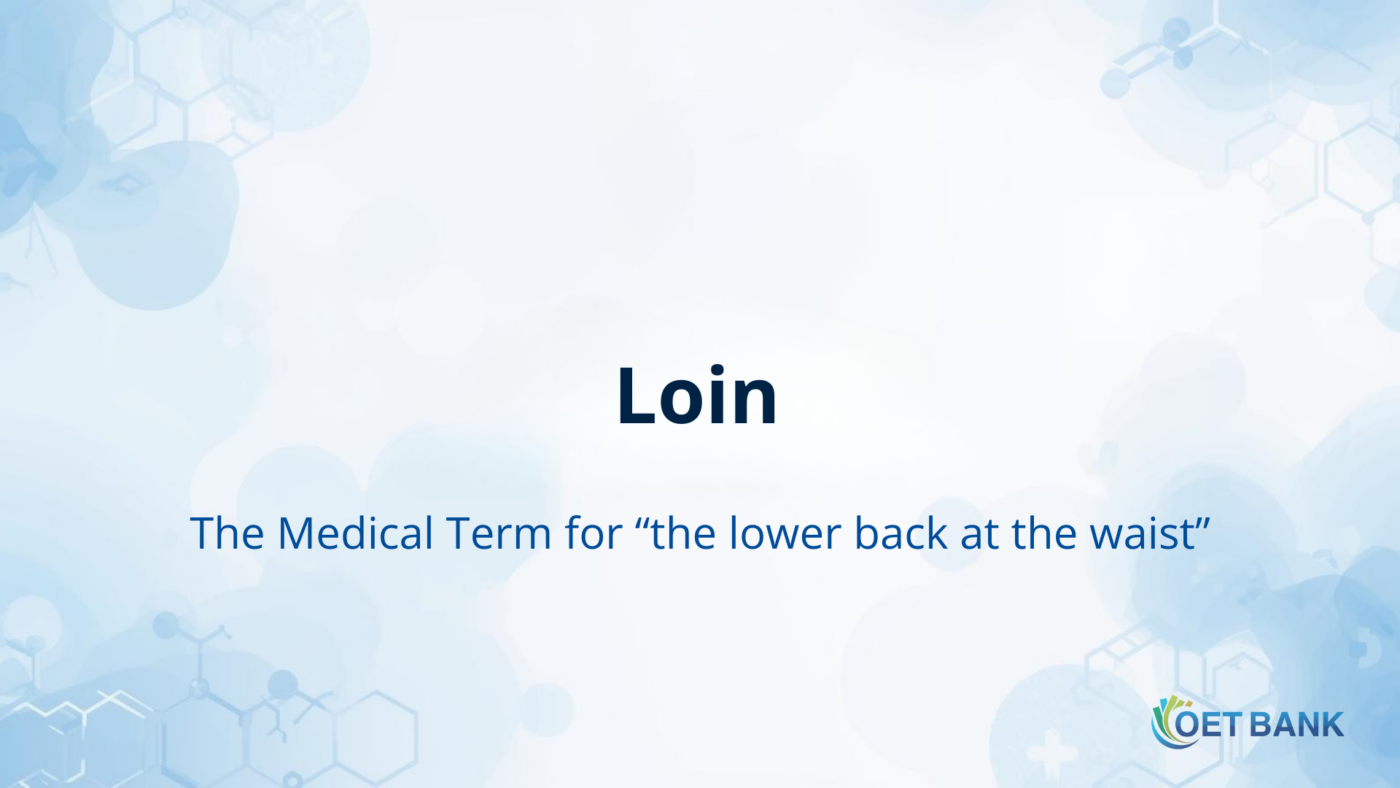 Loin

The Medical Term for “the lower back at the waist”

OET BANK